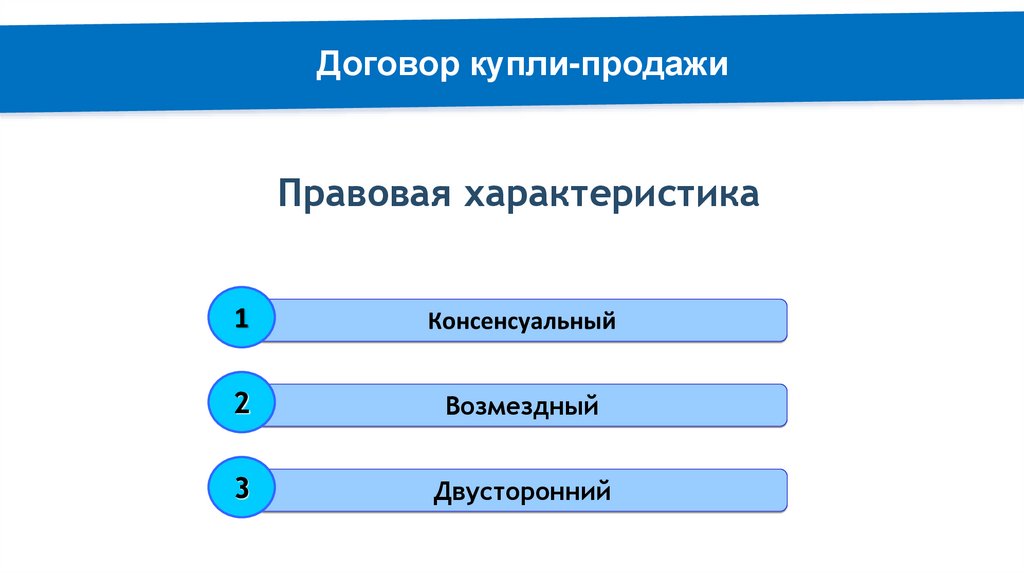 Договор купли-продажи

Правовая характеристика

1 Консенсуальный

2 Возмездный

3 Двусторонний